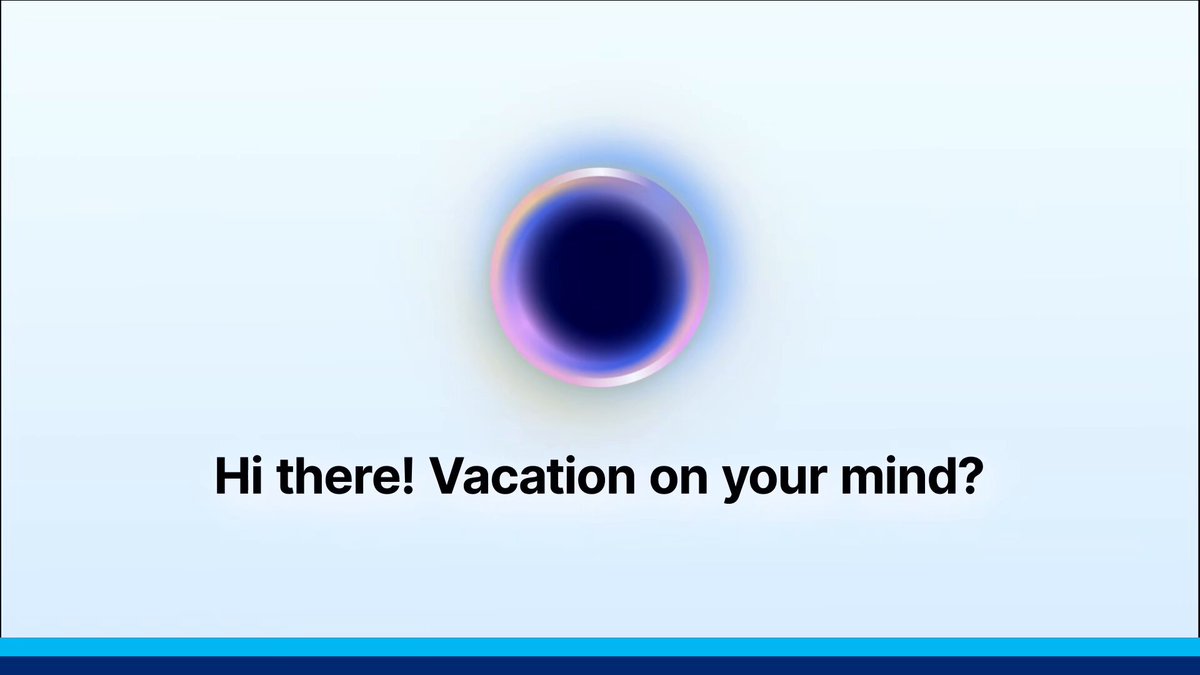 Hi there! Vacation on your mind?